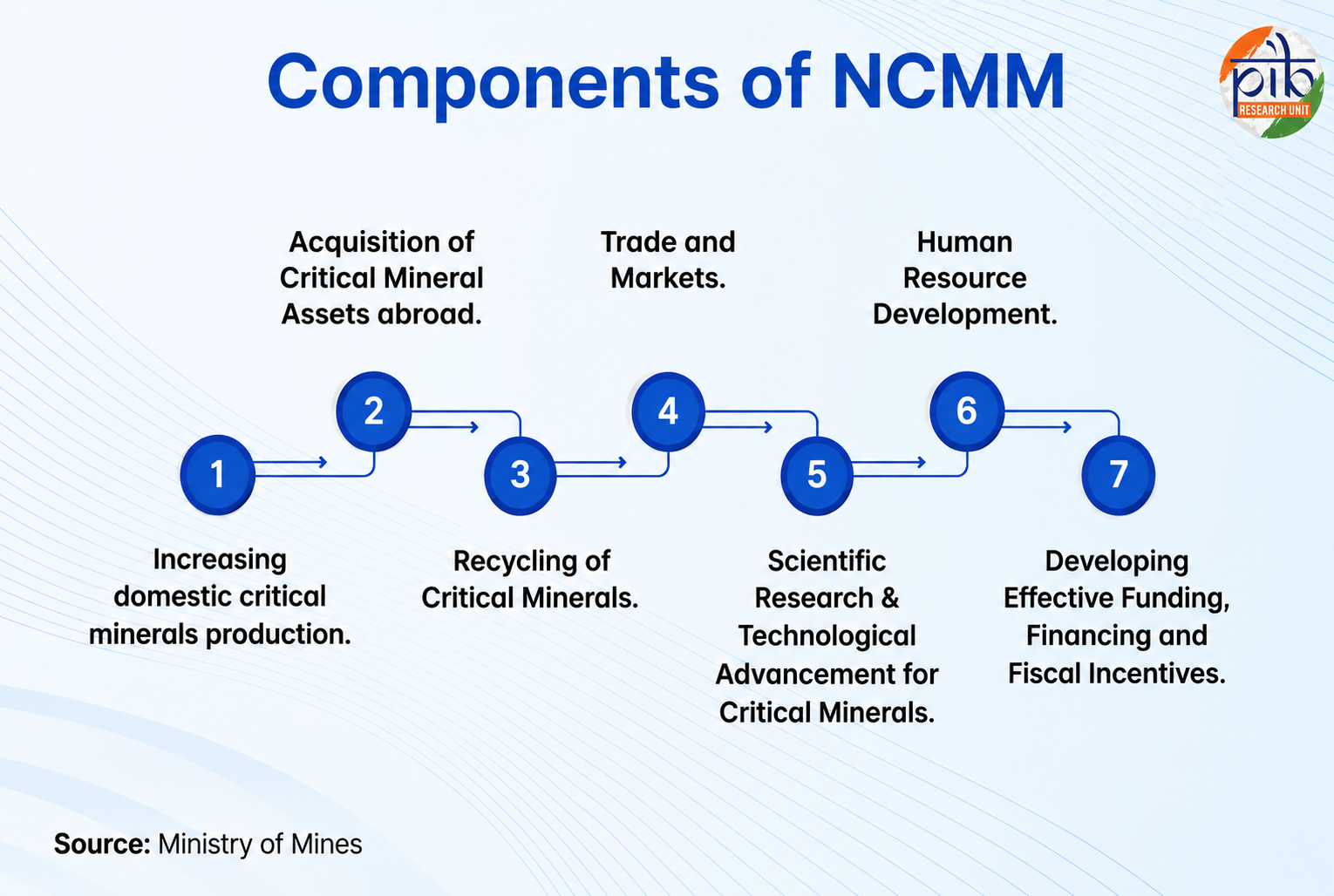 Components of NCMM

pib RESEARCH UNIT

1
Increasing domestic critical minerals production.

2
Acquisition of Critical Mineral Assets abroad.

3
Recycling of Critical Minerals.

4
Trade and Markets.

5
Scientific Research & Technological Advancement for Critical Minerals.

6
Human Resource Development.

7
Developing Effective Funding, Financing and Fiscal Incentives.

Source: Ministry of Mines